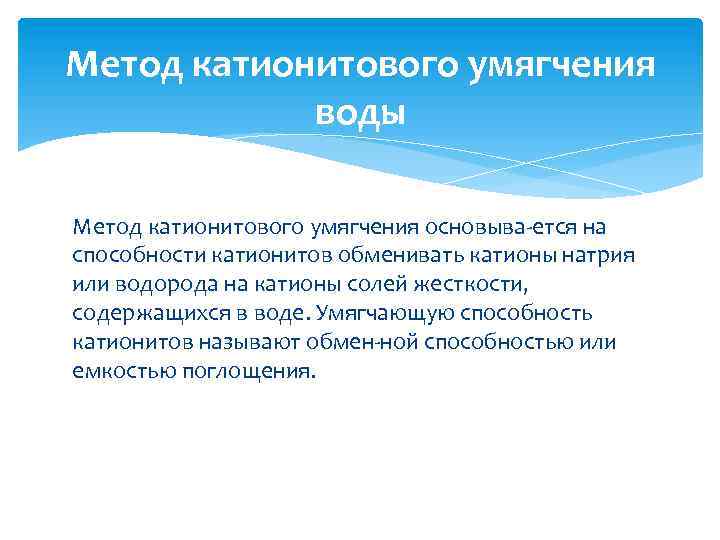 Метод катионитового умягчения воды

Метод катионитового умягчения основыва-ется на способности катионитов обменивать катионы натрия или водорода на катионы солей жесткости, содержащихся в воде. Умягчающую способность катионитов называют обмен-ной способностью или емкостью поглощения.